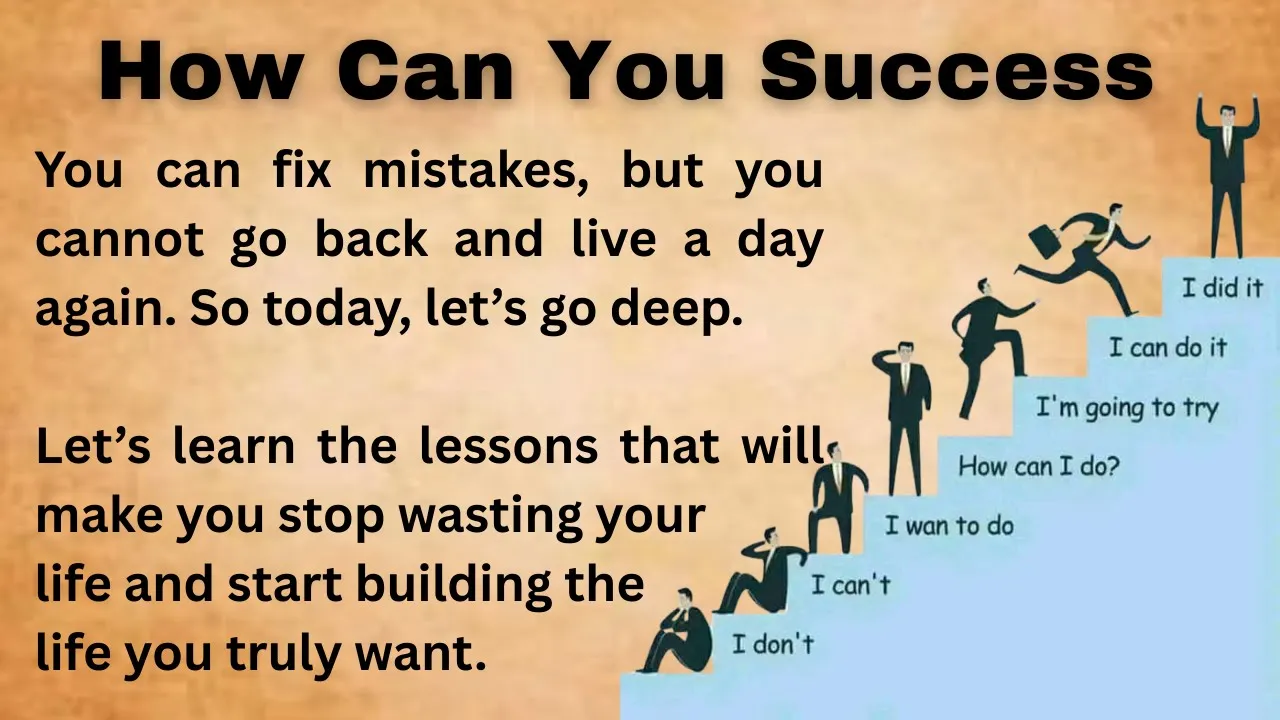 How Can You Success

You can fix mistakes, but you cannot go back and live a day again. So today, let's go deep.

Let's learn the lessons that will make you stop wasting your life and start building the life you truly want.

I did it
I can do it
I'm going to try
How can I do?
I wan to do
I can't
I don't